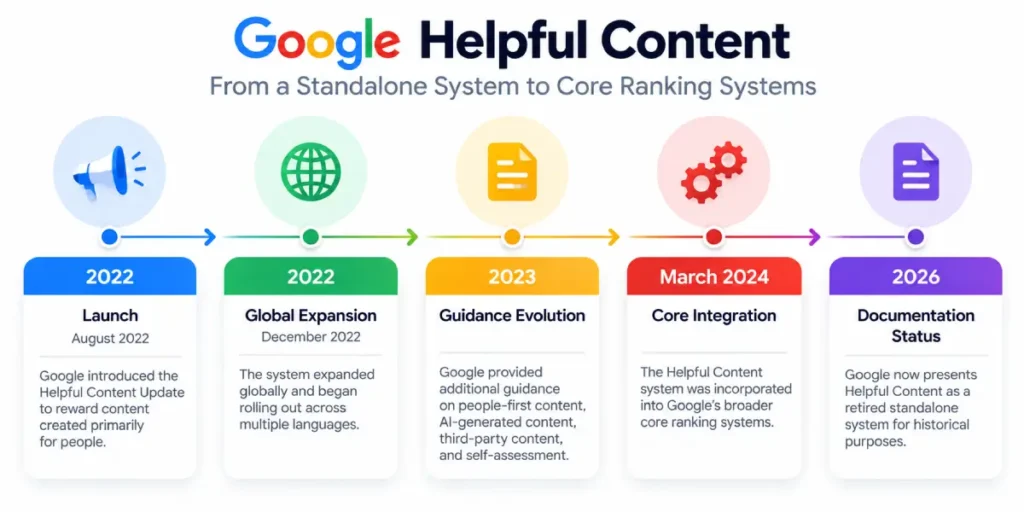 Google Helpful Content
From a Standalone System to Core Ranking Systems

2022
Launch
August 2022
Google introduced the Helpful Content Update to reward content created primarily for people.

2022
Global Expansion
December 2022
The system expanded globally and began rolling out across multiple languages.

2023
Guidance Evolution
Google provided additional guidance on people-first content, AI-generated content, third-party content, and self-assessment.

March 2024
Core Integration
The Helpful Content system was incorporated into Google's broader core ranking systems.

2026
Documentation Status
Google now presents Helpful Content as a retired standalone system for historical purposes.